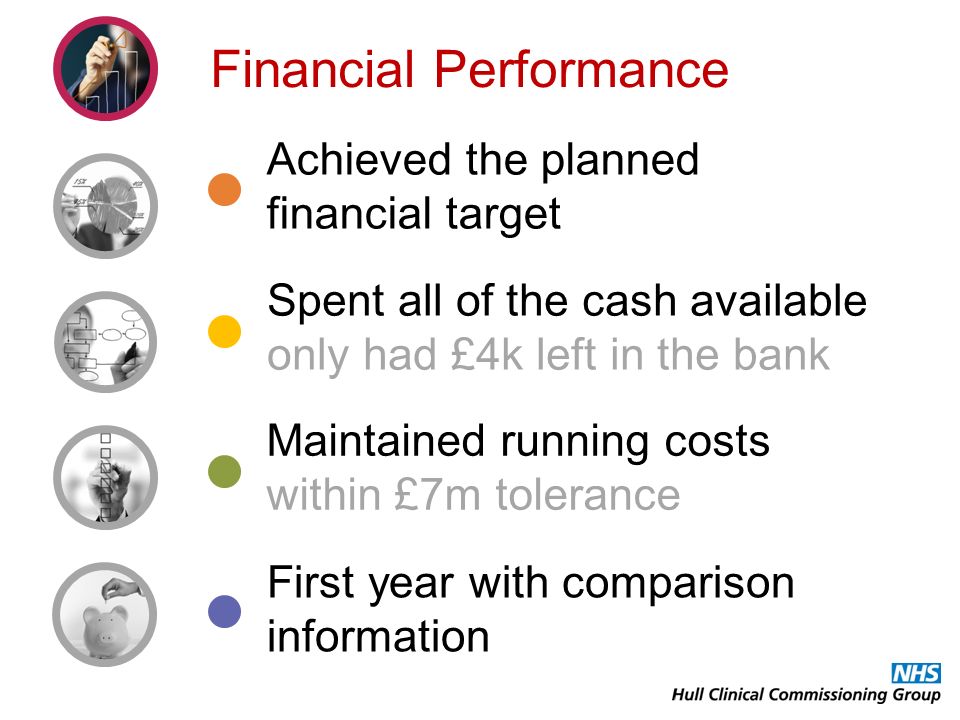 Financial Performance

Achieved the planned financial target

Spent all of the cash available
only had £4k left in the bank

Maintained running costs
within £7m tolerance

First year with comparison information

NHS
Hull Clinical Commissioning Group